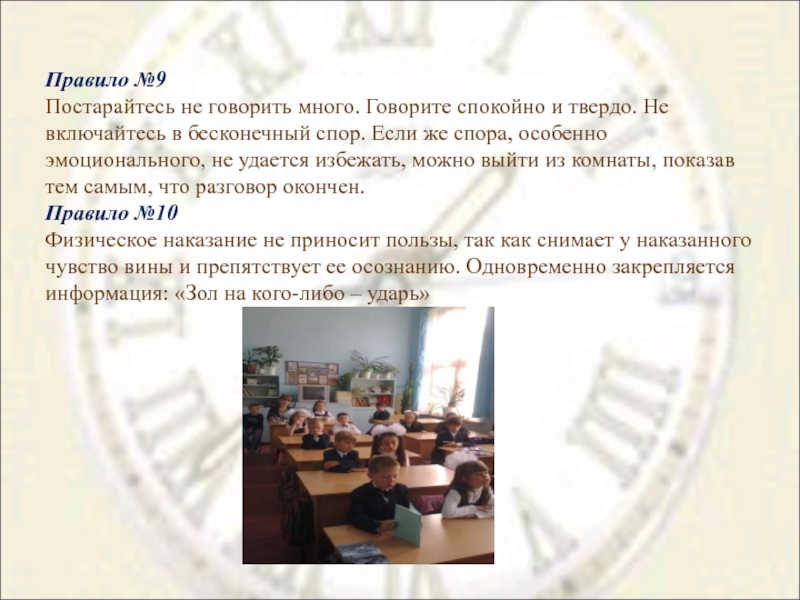 Правило №9
Постарайтесь не говорить много. Говорите спокойно и твердо. Не включайтесь в бесконечный спор. Если же спора, особенно эмоционального, не удается избежать, можно выйти из комнаты, показав тем самым, что разговор окончен.
Правило №10
Физическое наказание не приносит пользы, так как снимает у наказанного чувство вины и препятствует ее осознанию. Одновременно закрепляется информация: «Зол на кого-либо – ударь»